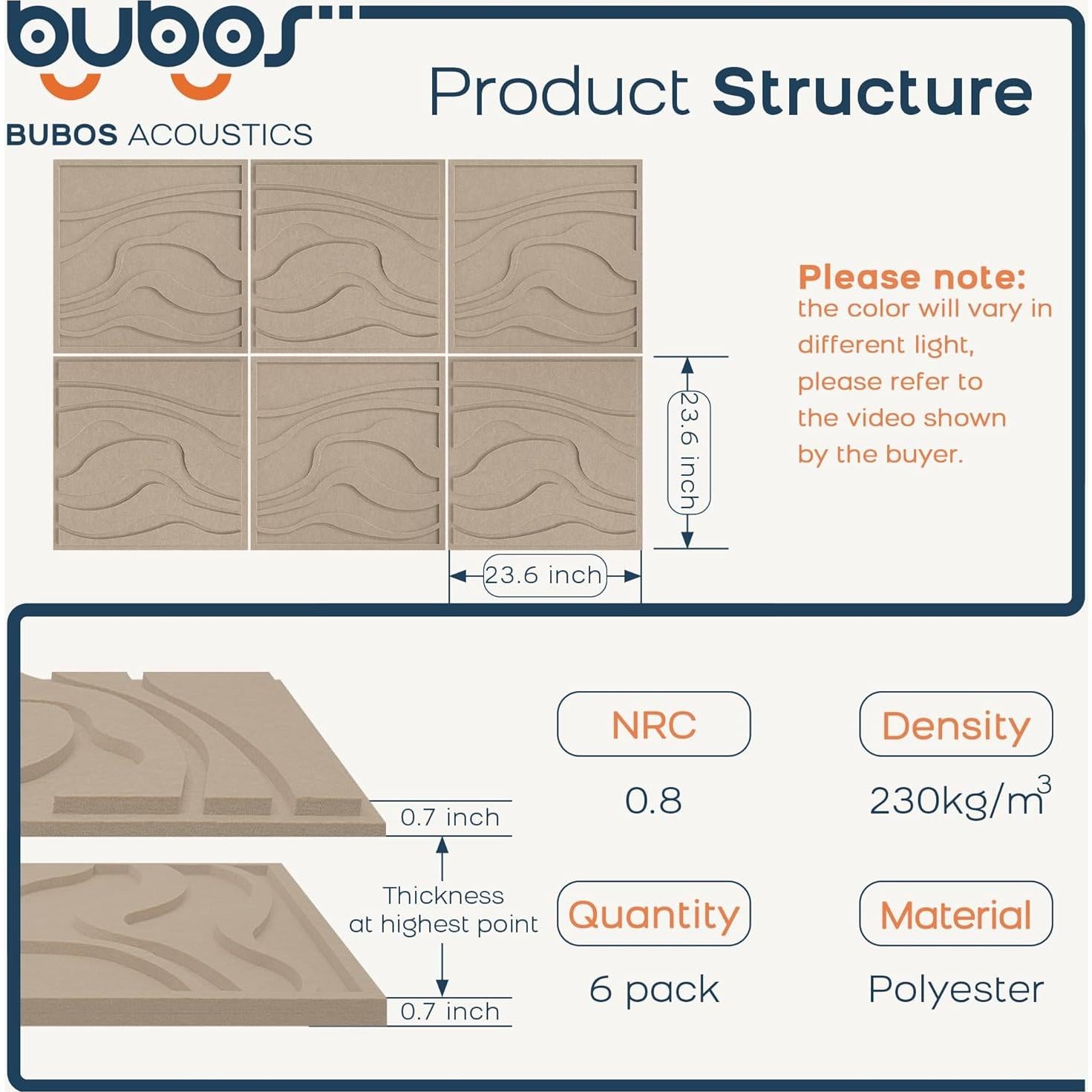 bubos

BUBOS ACOUSTICS

Product Structure

Please note:
the color will vary in different light, please refer to the video shown by the buyer.

23.6 inch

23.6 inch

0.7 inch

Thickness at highest point

0.7 inch

NRC
0.8

Density
$230kg/m^3$

Quantity
6 pack

Material
Polyester